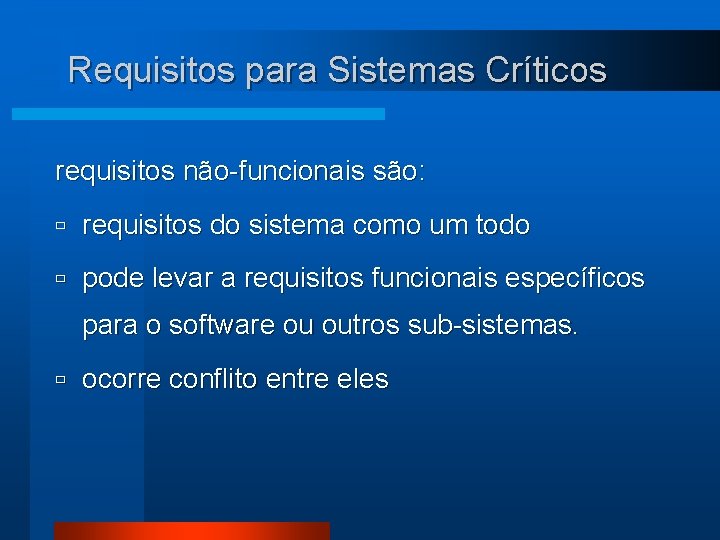 Requisitos para Sistemas Críticos

requisitos não-funcionais são:

▫ requisitos do sistema como um todo

▫ pode levar a requisitos funcionais específicos para o software ou outros sub-sistemas.

▫ ocorre conflito entre eles